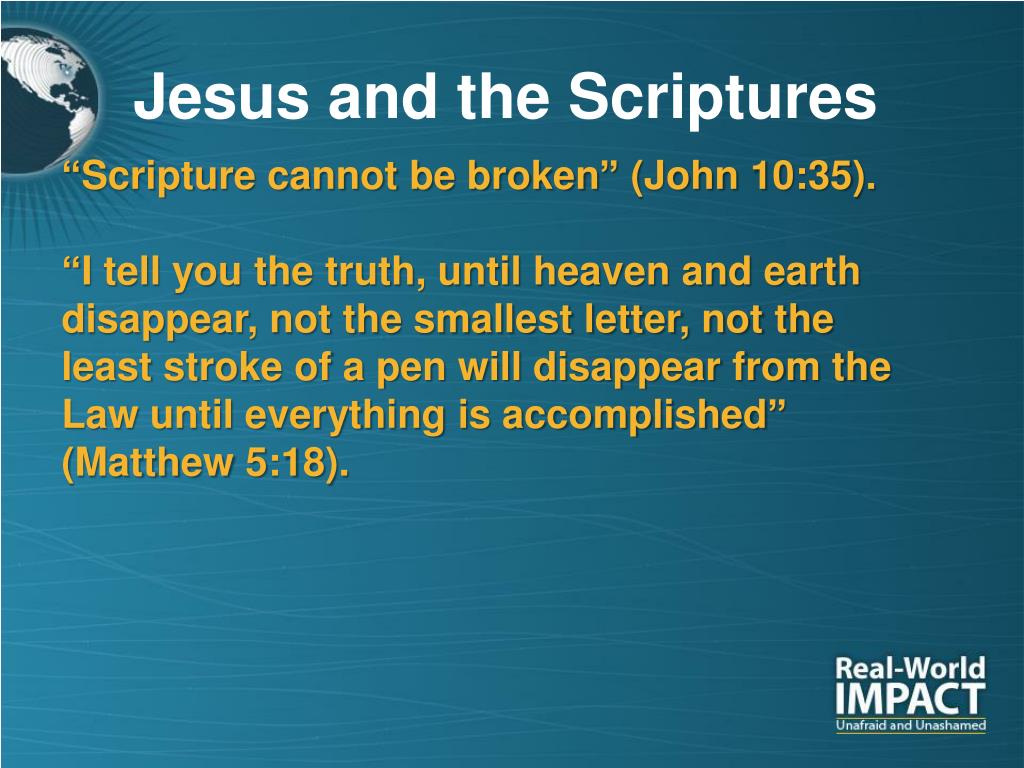 Jesus and the Scriptures

“Scripture cannot be broken” (John 10:35).

“I tell you the truth, until heaven and earth disappear, not the smallest letter, not the least stroke of a pen will disappear from the Law until everything is accomplished” (Matthew 5:18).

Real-World
IMPACT
Unafraid and Unashamed